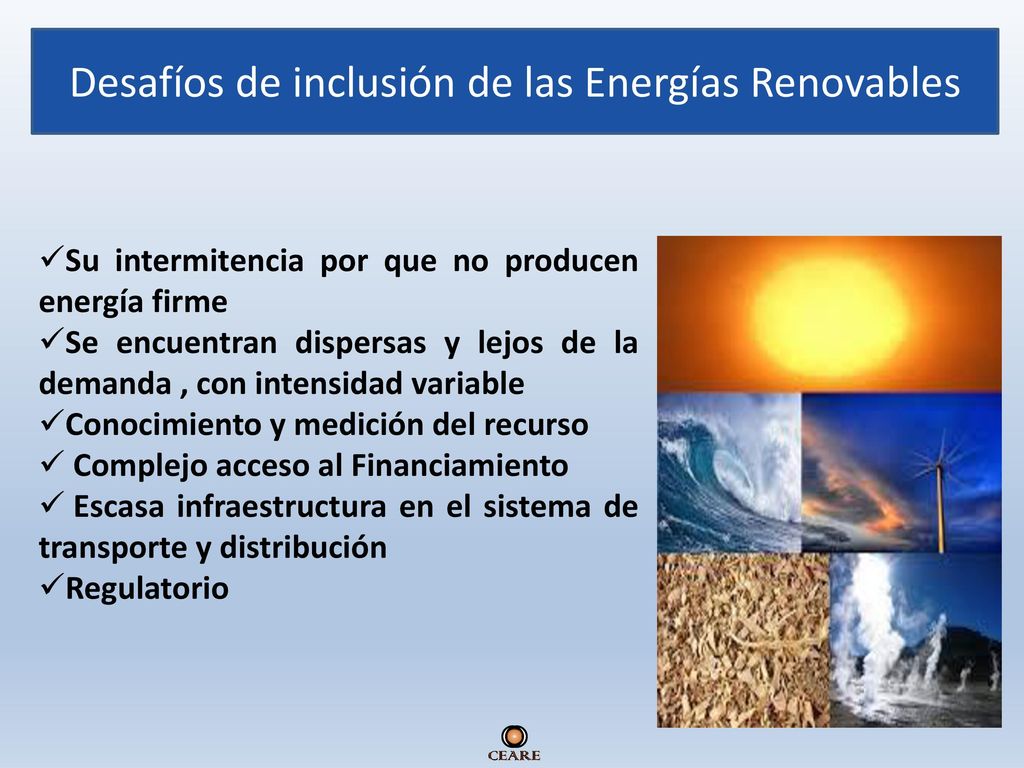 Desafíos de inclusión de las Energías Renovables

✓Su intermitencia por que no producen energía firme
✓Se encuentran dispersas y lejos de la demanda , con intensidad variable
✓Conocimiento y medición del recurso
✓ Complejo acceso al Financiamiento
✓ Escasa infraestructura en el sistema de transporte y distribución
✓Regulatorio

CEARE